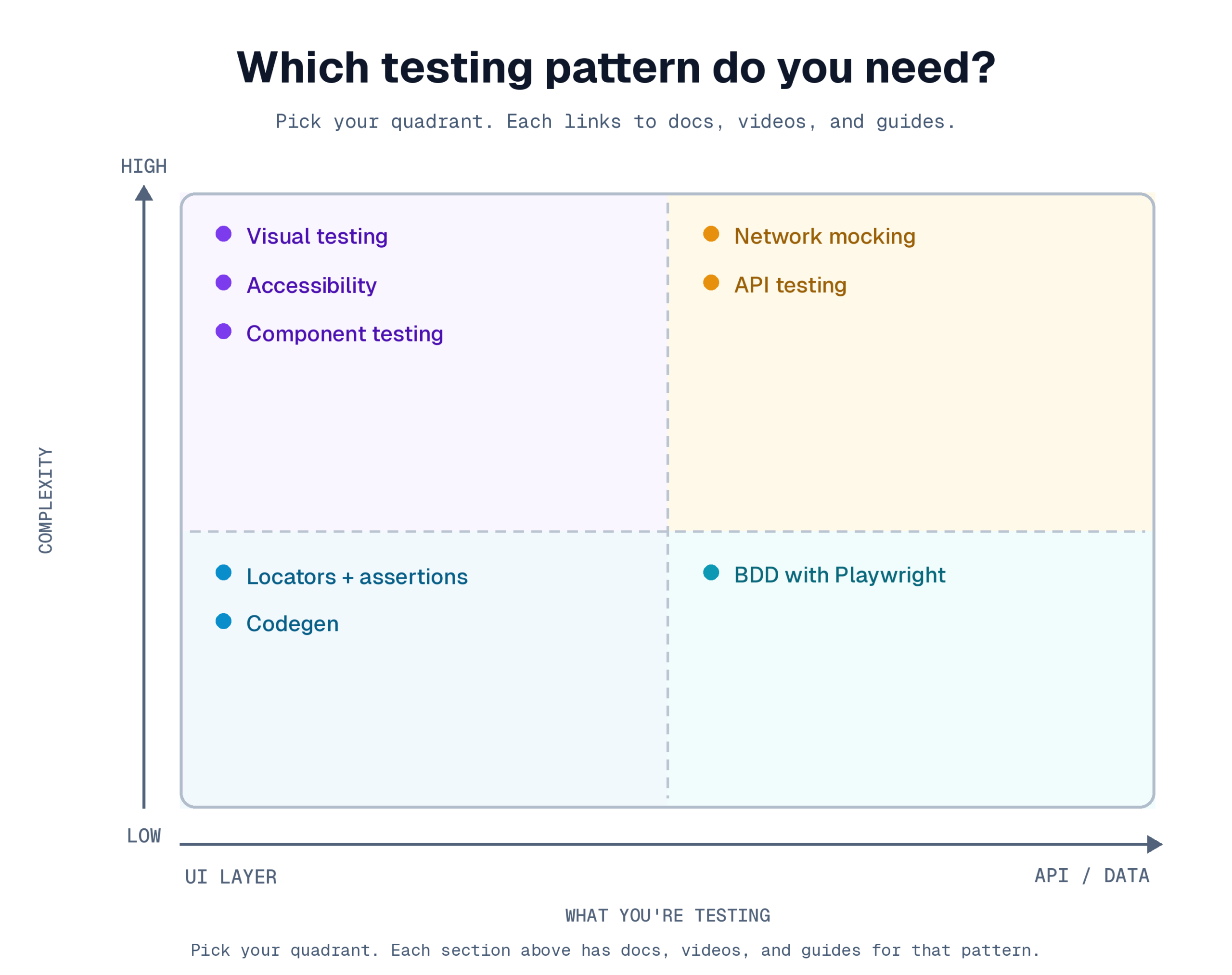 Which testing pattern do you need?

Pick your quadrant. Each links to docs, videos, and guides.

HIGH

COMPLEXITY

Visual testing
Accessibility
Component testing

Network mocking
API testing

Locators + assertions
Codegen

BDD with Playwright

LOW

UI LAYER

API / DATA

WHAT YOU'RE TESTING

Pick your quadrant. Each section above has docs, videos, and guides for that pattern.